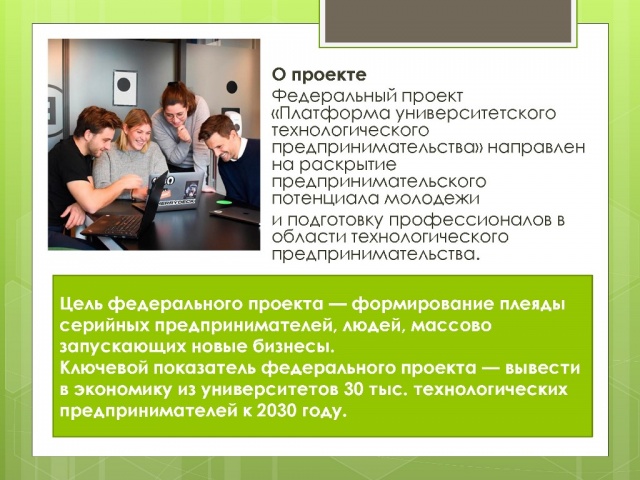 О проекте

Федеральный проект «Платформа университетского технологического предпринимательства» направлен на раскрытие предпринимательского потенциала молодежи

и подготовку профессионалов в области технологического предпринимательства.

Цель федерального проекта — формирование плеяды серийных предпринимателей, людей, массово запускающих новые бизнесы.
Ключевой показатель федерального проекта — вывести в экономику из университетов 30 тыс. технологических предпринимателей к 2030 году.